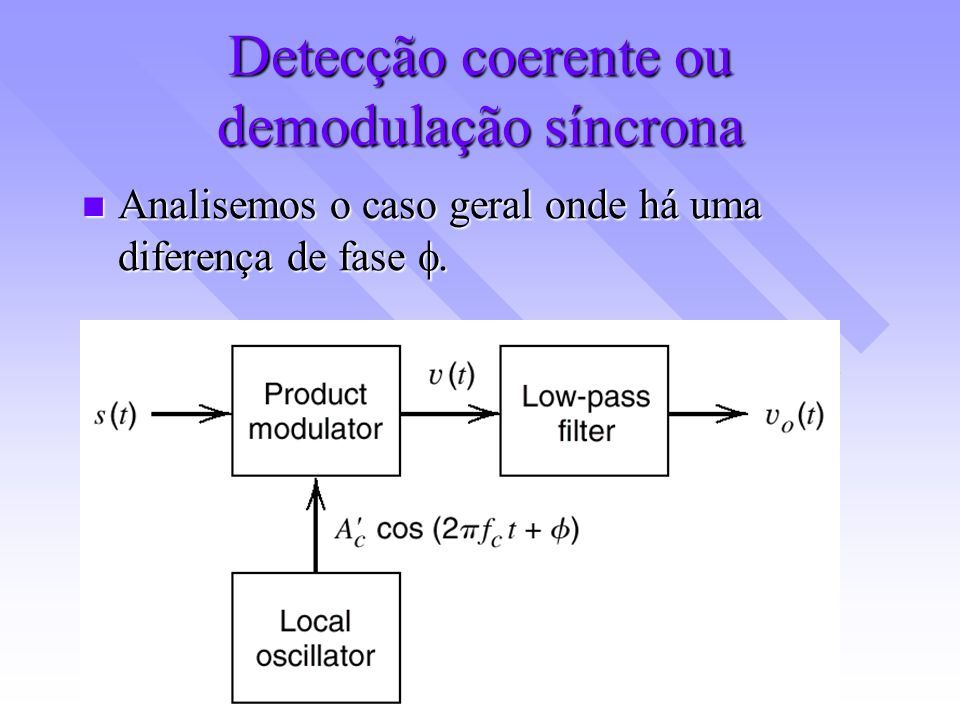 Detecção coerente ou demodulação síncrona

Analisemos o caso geral onde há uma diferença de fase $\phi$.

$s(t)$

Product modulator

$v(t)$

Low-pass filter

$v_o(t)$

$A_c' \cos(2\pi f_c t + \phi)$

Local oscillator